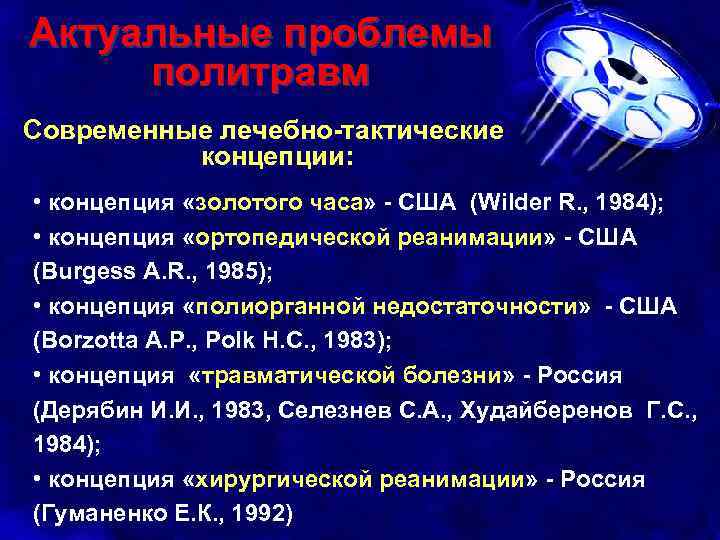 Актуальные проблемы политравм

Современные лечебно-тактические концепции:

• концепция «золотого часа» - США (Wilder R., 1984);
• концепция «ортопедической реанимации» - США (Burgess A.R., 1985);
• концепция «полиорганной недостаточности» - США (Borzotta A.P., Polk H.C., 1983);
• концепция «травматической болезни» - Россия (Дерябин И.И., 1983, Селезнев С.А., Худайберенов Г.С., 1984);
• концепция «хирургической реанимации» - Россия (Гуманенко Е.К., 1992)